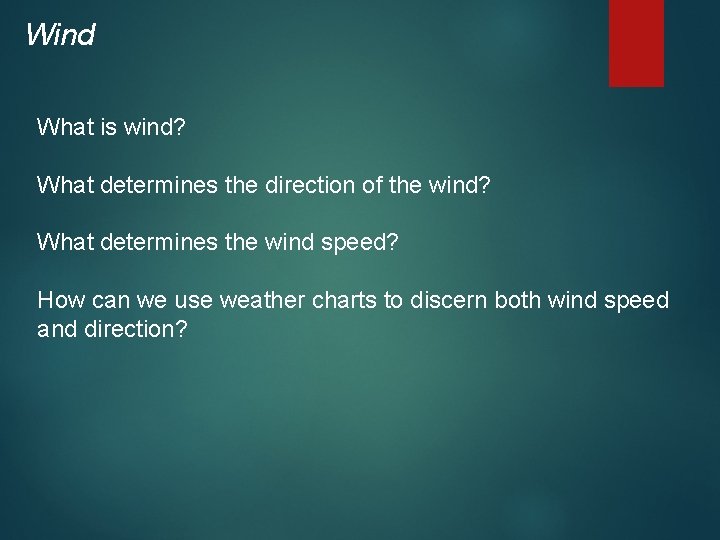 Wind

What is wind?

What determines the direction of the wind?

What determines the wind speed?

How can we use weather charts to discern both wind speed and direction?